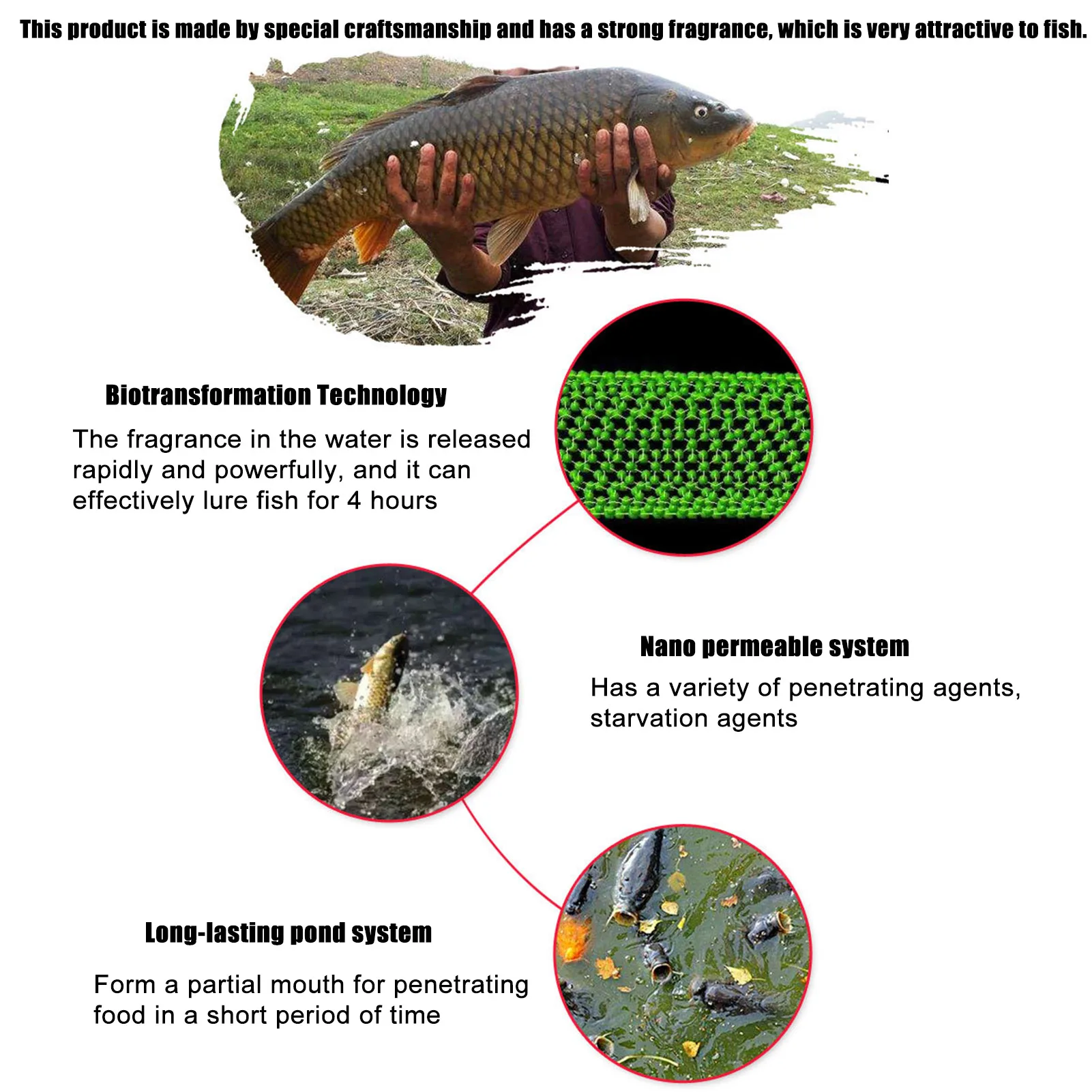 This product is made by special craftsmanship and has a strong fragrance, which is very attractive to fish.

Biotransformation Technology

The fragrance in the water is released rapidly and powerfully, and it can effectively lure fish for 4 hours

Nano permeable system

Has a variety of penetrating agents, starvation agents

Long-lasting pond system

Form a partial mouth for penetrating food in a short period of time